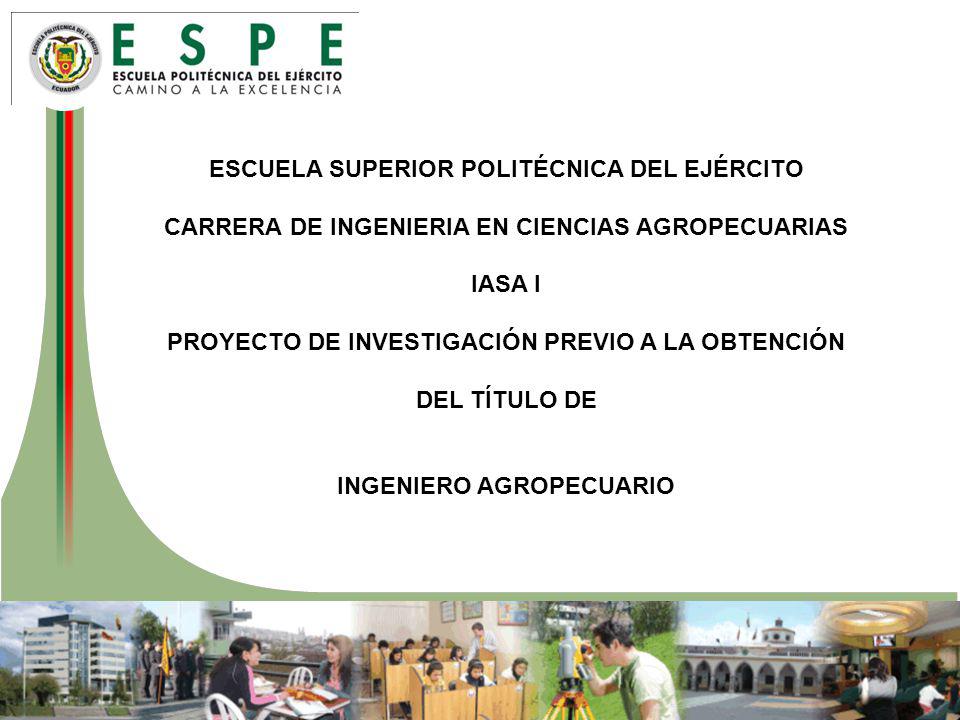 ESCUELA POLITÉCNICA DEL EJÉRCITO
ECUADOR

ESPE
ESCUELA POLITÉCNICA DEL EJÉRCITO
CAMINO A LA EXCELENCIA

ESCUELA SUPERIOR POLITÉCNICA DEL EJÉRCITO

CARRERA DE INGENIERIA EN CIENCIAS AGROPECUARIAS

IASA I

PROYECTO DE INVESTIGACIÓN PREVIO A LA OBTENCIÓN

DEL TÍTULO DE

INGENIERO AGROPECUARIO